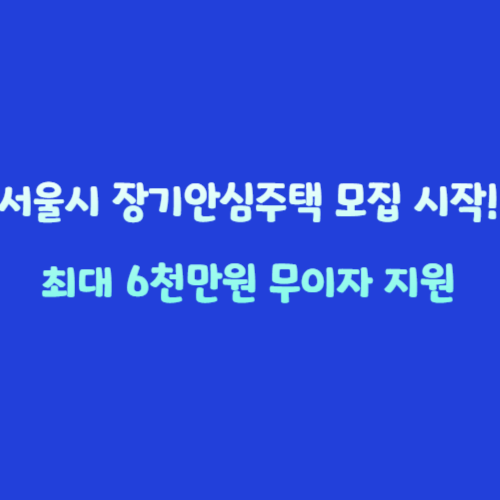 서울시 장기안심주택 모집 시작!

최대 6천만원 무이자 지원